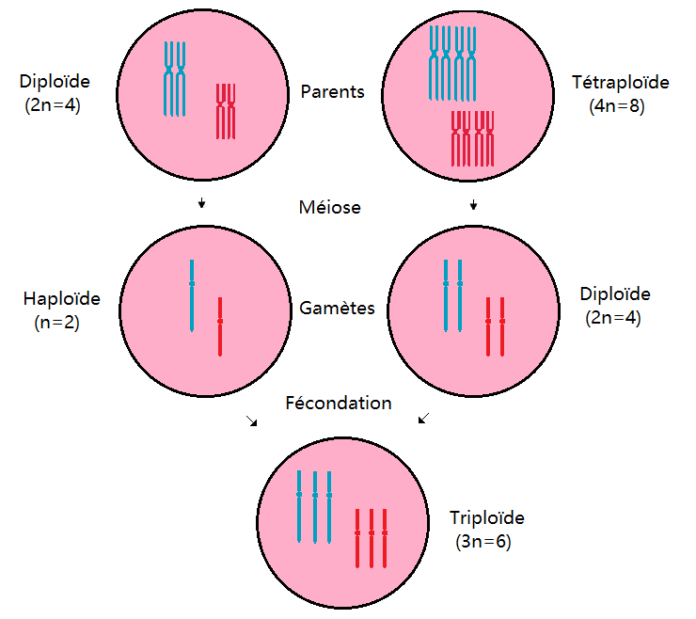 Diploïde (2n=4)

Parents

Tétraploïde (4n=8)

Méiose

Haploïde (n=2)

Gamètes

Diploïde (2n=4)

Fécondation

Triploïde (3n=6)